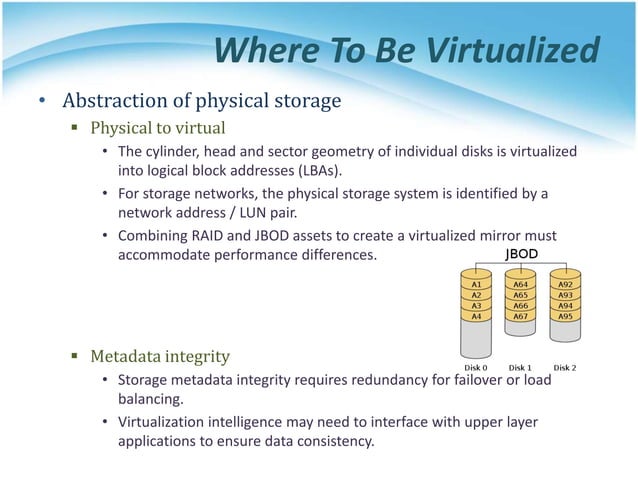 Where To Be Virtualized

• Abstraction of physical storage

▪ Physical to virtual

• The cylinder, head and sector geometry of individual disks is virtualized into logical block addresses (LBAs).

• For storage networks, the physical storage system is identified by a network address / LUN pair.

• Combining RAID and JBOD assets to create a virtualized mirror must accommodate performance differences.

JBOD

A1
A2
A3
A4

A64
A65
A66
A67

A92
A93
A94
A95

Disk 0 Disk 1 Disk 2

▪ Metadata integrity

• Storage metadata integrity requires redundancy for failover or load balancing.

• Virtualization intelligence may need to interface with upper layer applications to ensure data consistency.